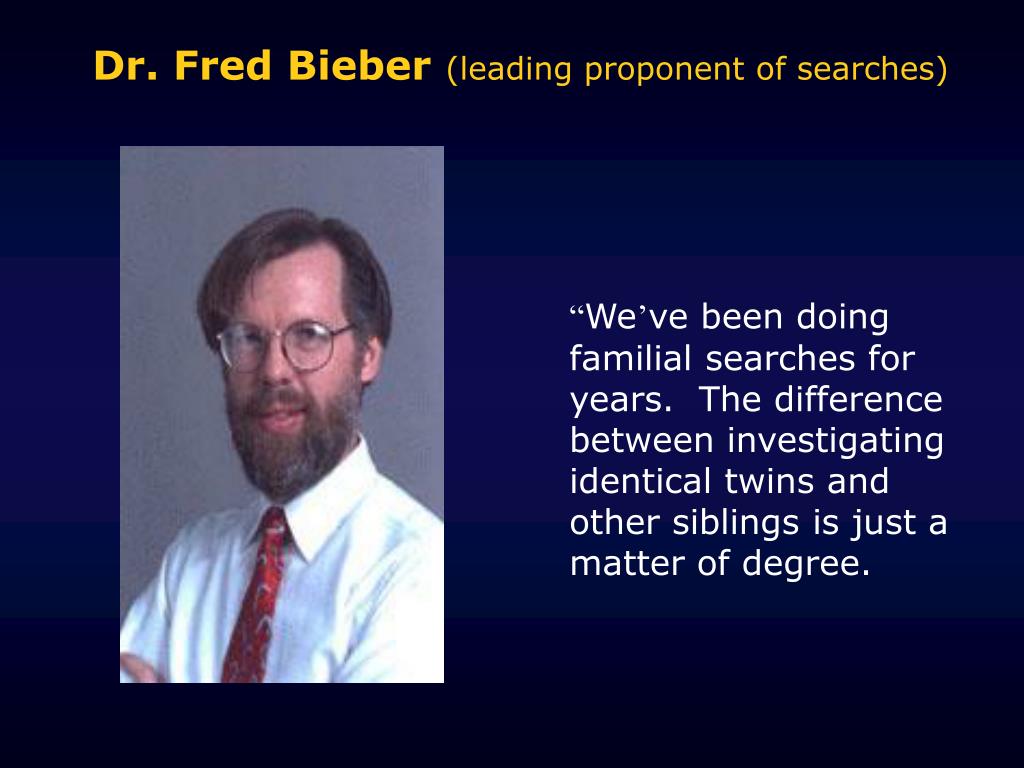 Dr. Fred Bieber (leading proponent of searches)

“We’ve been doing familial searches for years. The difference between investigating identical twins and other siblings is just a matter of degree.